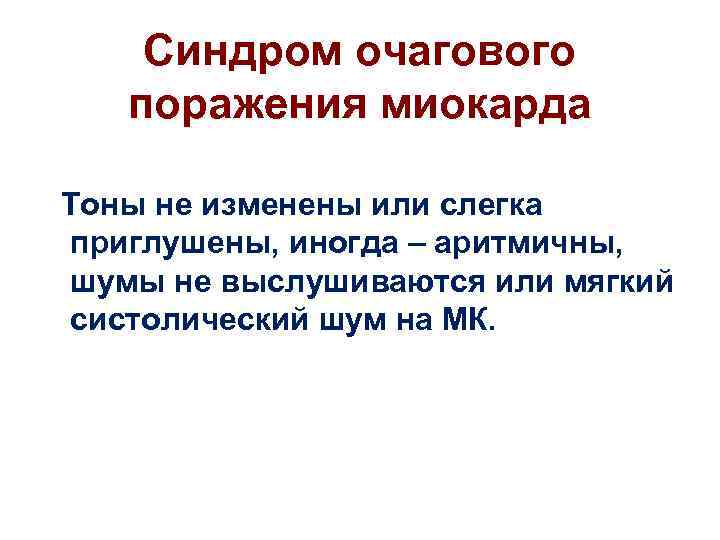 Синдром очагового поражения миокарда

Тоны не изменены или слегка приглушены, иногда – аритмичны, шумы не выслушиваются или мягкий систолический шум на МК.